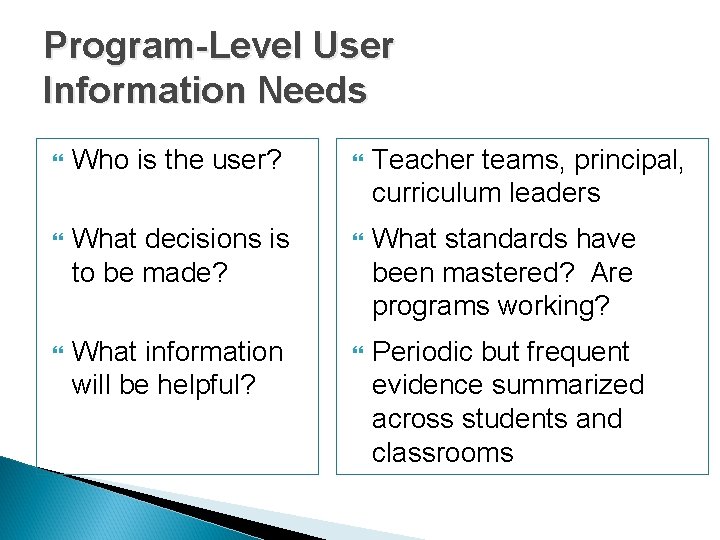 Program-Level User Information Needs

Who is the user?

What decisions is to be made?

What information will be helpful?

Teacher teams, principal, curriculum leaders

What standards have been mastered? Are programs working?

Periodic but frequent evidence summarized across students and classrooms